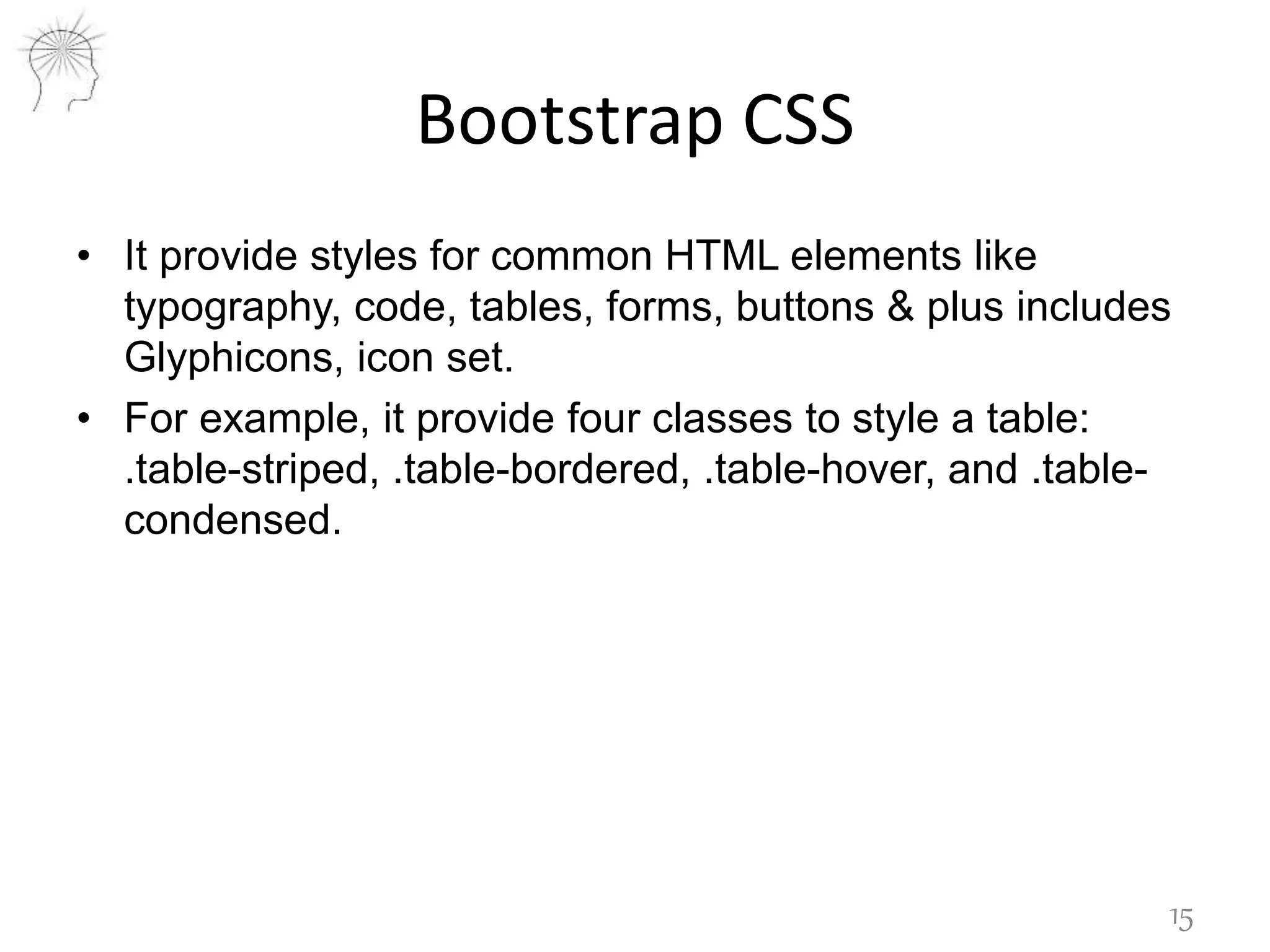 Bootstrap CSS

• It provide styles for common HTML elements like typography, code, tables, forms, buttons & plus includes Glyphicons, icon set.

• For example, it provide four classes to style a table: .table-striped, .table-bordered, .table-hover, and .table-condensed.

15